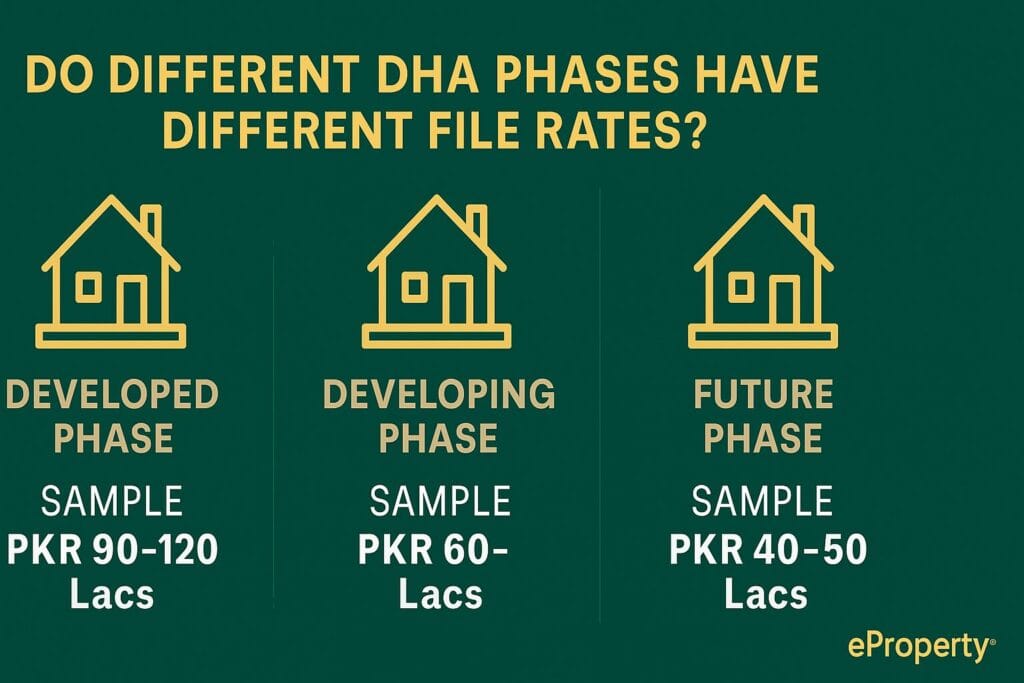 DO DIFFERENT DHA PHASES HAVE DIFFERENT FILE RATES?

DEVELOPED PHASE

SAMPLE
PKR 90-120 Lacs

DEVELOPING PHASE

SAMPLE
PKR 60- Lacs

FUTURE PHASE

SAMPLE
PKR 40-50 Lacs

eProperty®